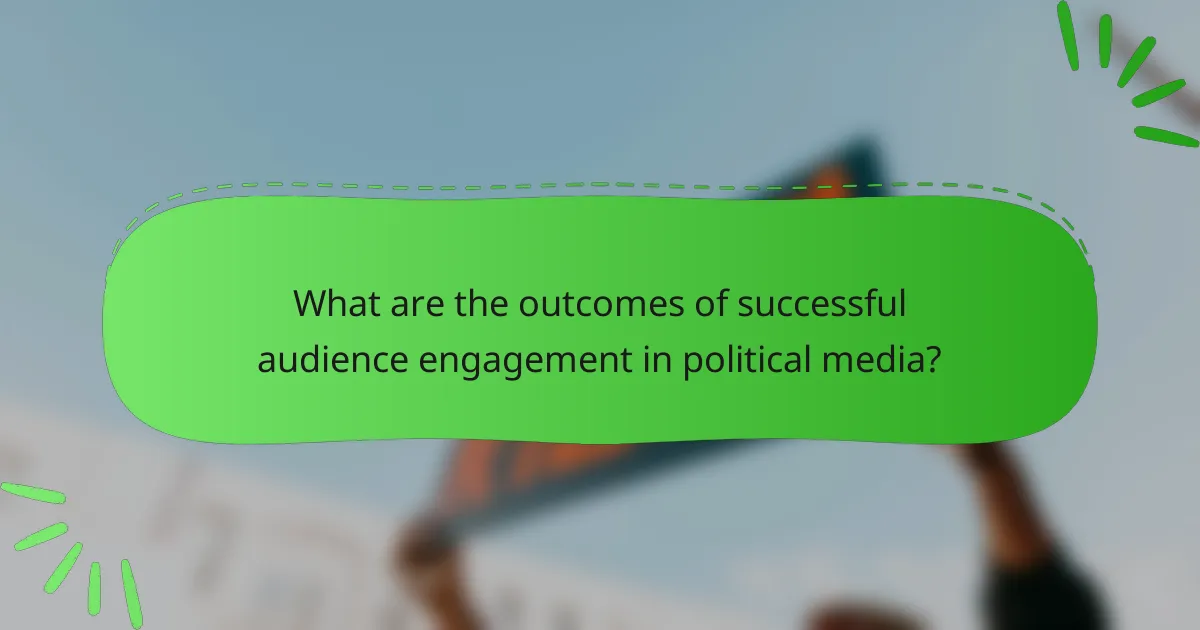 What are the outcomes of successful audience engagement in political media?